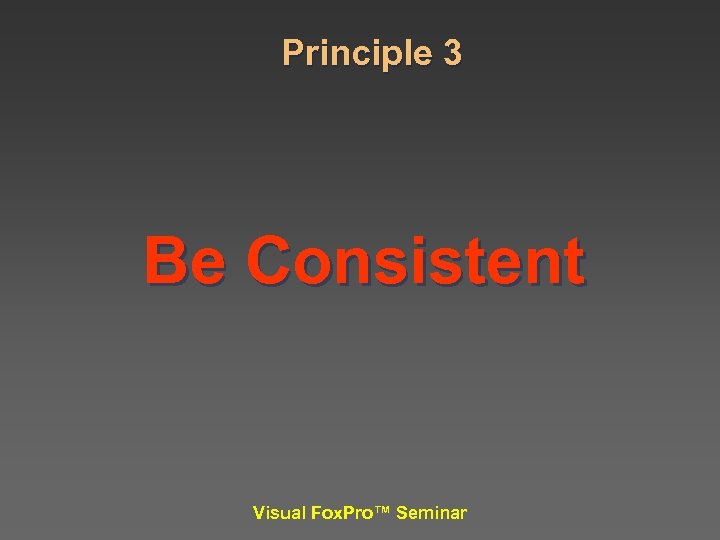 Principle 3

Be Consistent

Visual FoxPro™ Seminar